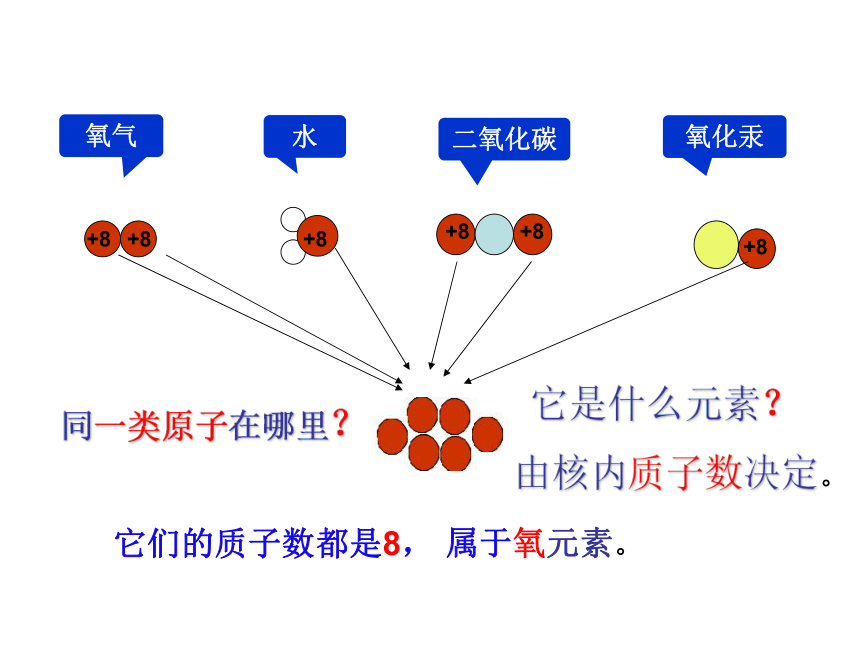 氧气

水

二氧化碳

氧化汞

+8 +8

+8

+8 +8

+8

同一类原子在哪里？

它是什么元素？

由核内质子数决定。

它们的质子数都是8， 属于氧元素。